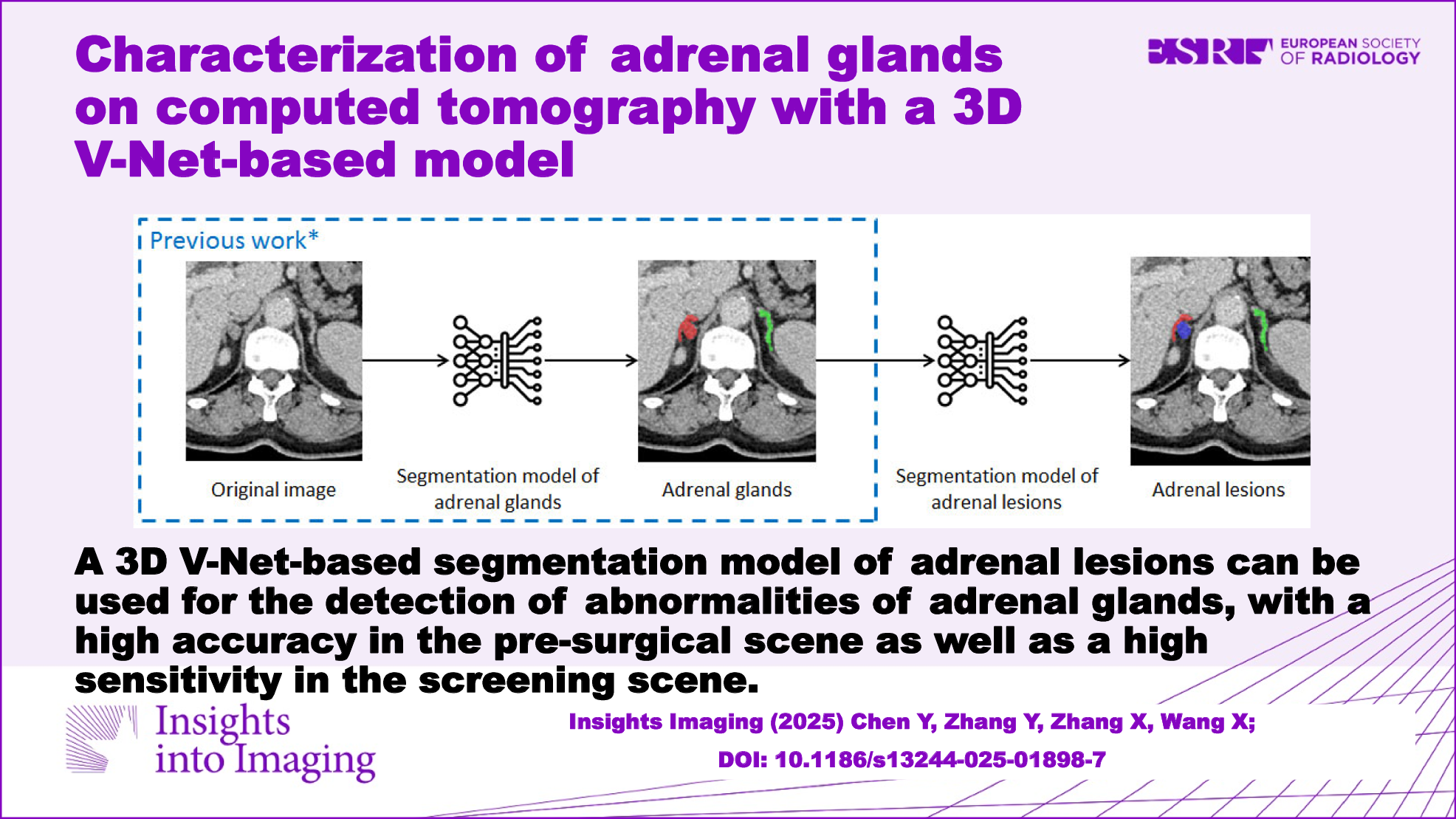 Characterization of adrenal glands on computed tomography with a 3D V-Net-based model

ESR EUROPEAN SOCIETY OF RADIOLOGY

Previous work*

Original image

Segmentation model of adrenal glands

Adrenal glands

Segmentation model of adrenal lesions

Adrenal lesions

A 3D V-Net-based segmentation model of adrenal lesions can be used for the detection of abnormalities of adrenal glands, with a high accuracy in the pre-surgical scene as well as a high sensitivity in the screening scene.

Insights into Imaging

Insights Imaging (2025) Chen Y, Zhang Y, Zhang X, Wang X;

DOI: 10.1186/s13244-025-01898-7